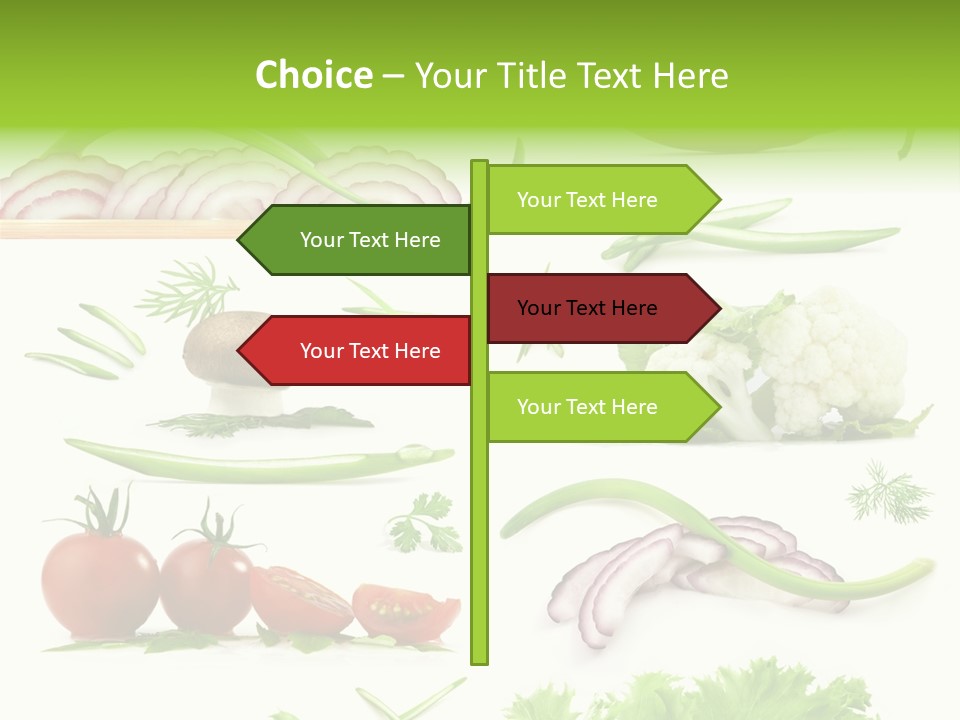 Choice – Your Title Text Here

Your Text Here

Your Text Here

Your Text Here

Your Text Here

Your Text Here